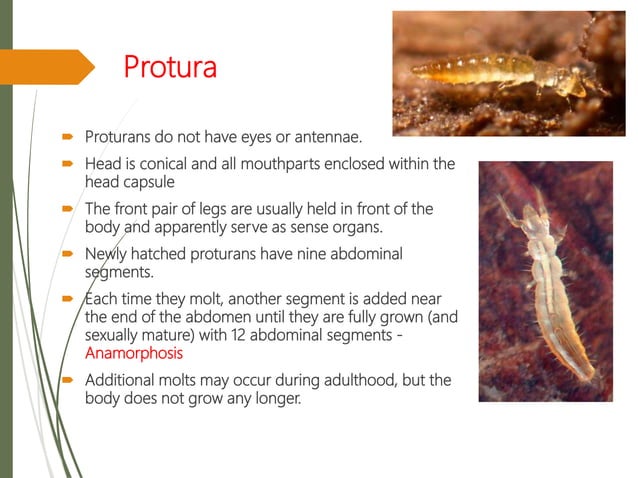 Protura

Proturans do not have eyes or antennae.

Head is conical and all mouthparts enclosed within the head capsule

The front pair of legs are usually held in front of the body and apparently serve as sense organs.

Newly hatched proturans have nine abdominal segments.

Each time they molt, another segment is added near the end of the abdomen until they are fully grown (and sexually mature) with 12 abdominal segments - Anamorphosis

Additional molts may occur during adulthood, but the body does not grow any longer.